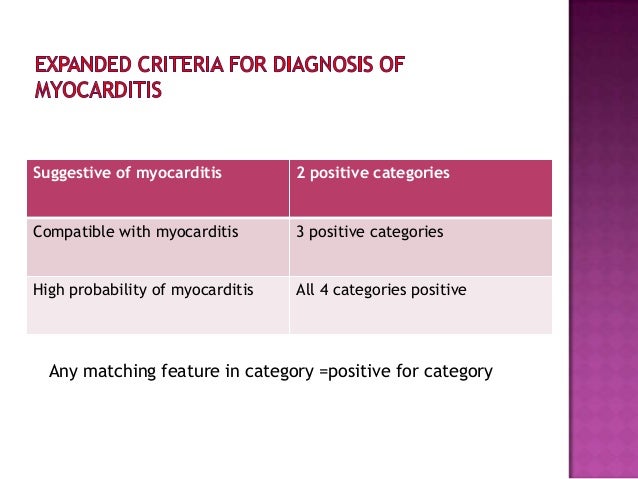 EXPANDED CRITERIA FOR DIAGNOSIS OF MYOCARDITIS

| Suggestive of myocarditis | 2 positive categories |
|---|---|
| Compatible with myocarditis | 3 positive categories |
| High probability of myocarditis | All 4 categories positive |

Any matching feature in category =positive for category